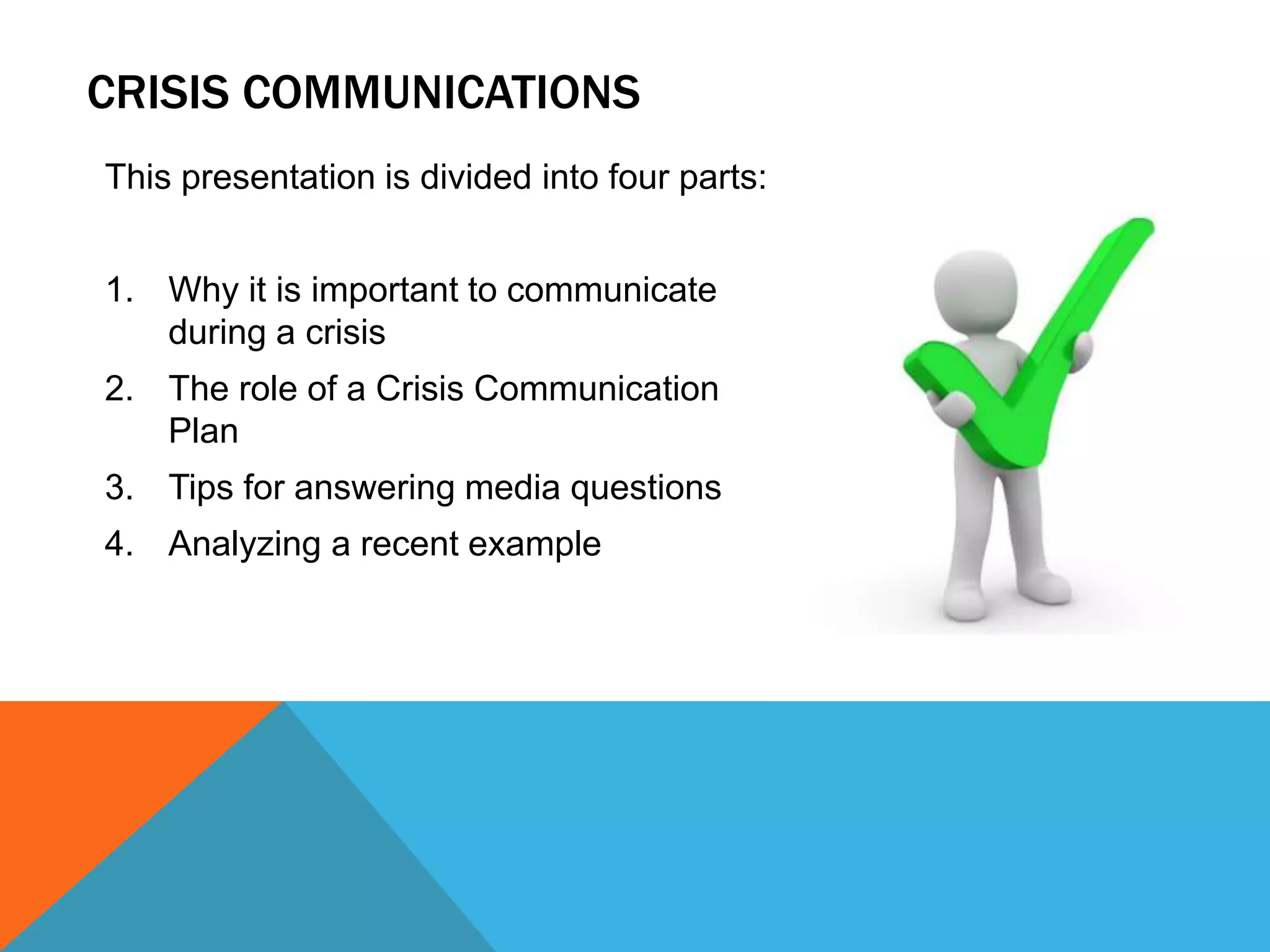 CRISIS COMMUNICATIONS

This presentation is divided into four parts:

1. Why it is important to communicate during a crisis
2. The role of a Crisis Communication Plan
3. Tips for answering media questions
4. Analyzing a recent example